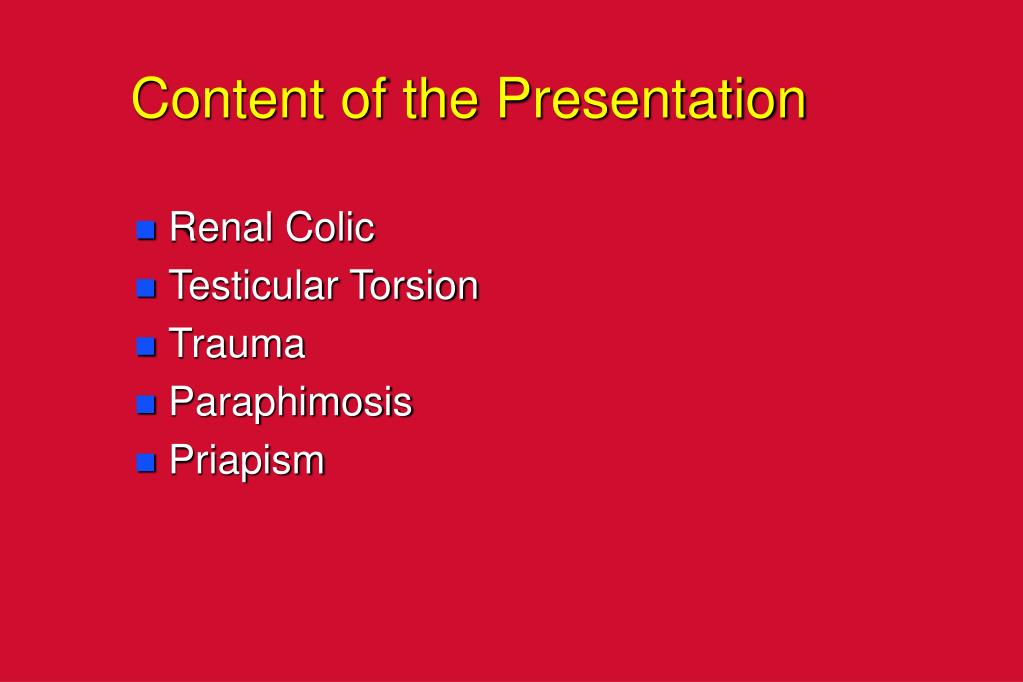 Content of the Presentation

- Renal Colic
- Testicular Torsion
- Trauma
- Paraphimosis
- Priapism